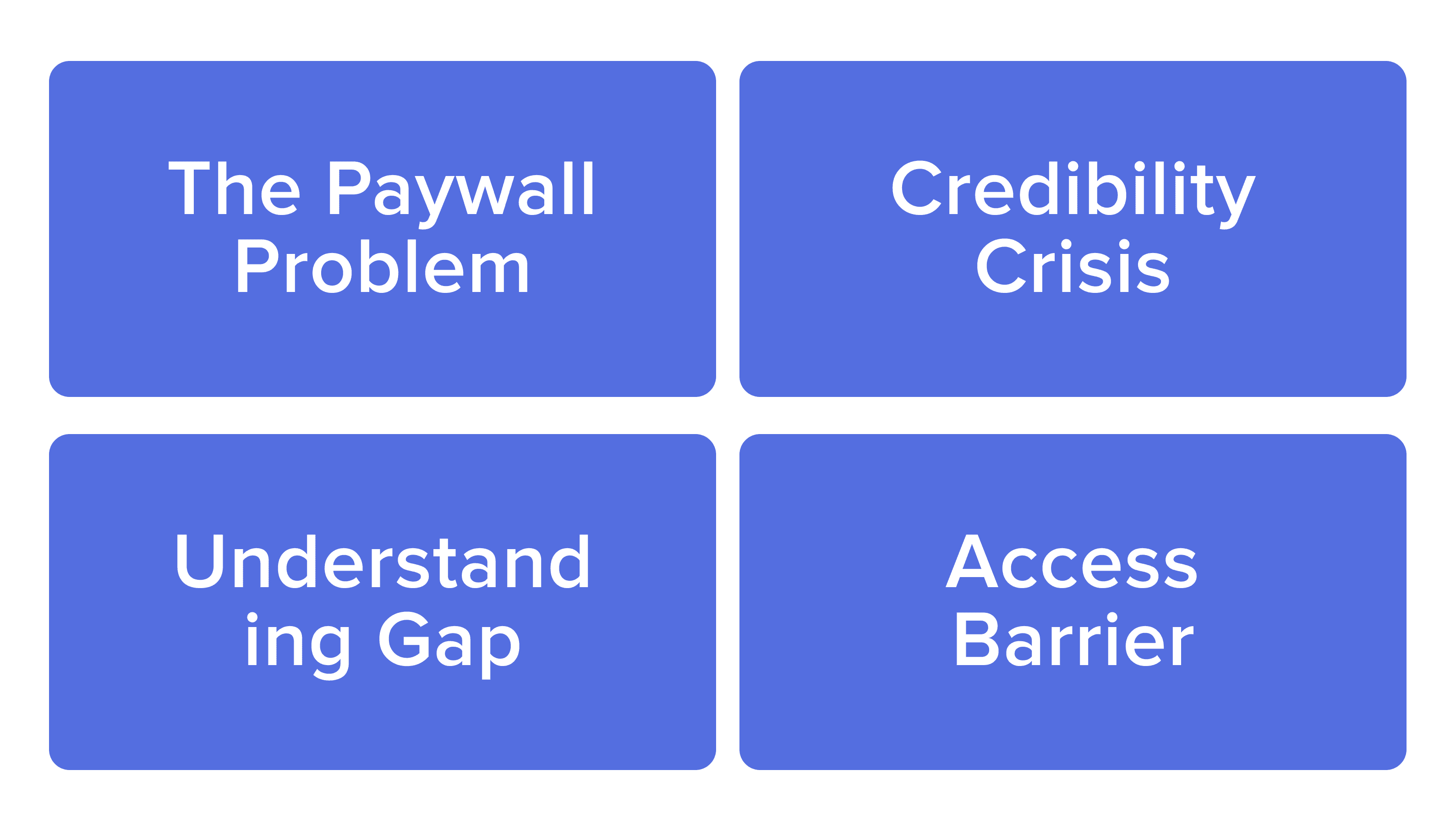 The Paywall Problem

Credibility Crisis

Understanding Gap

Access Barrier